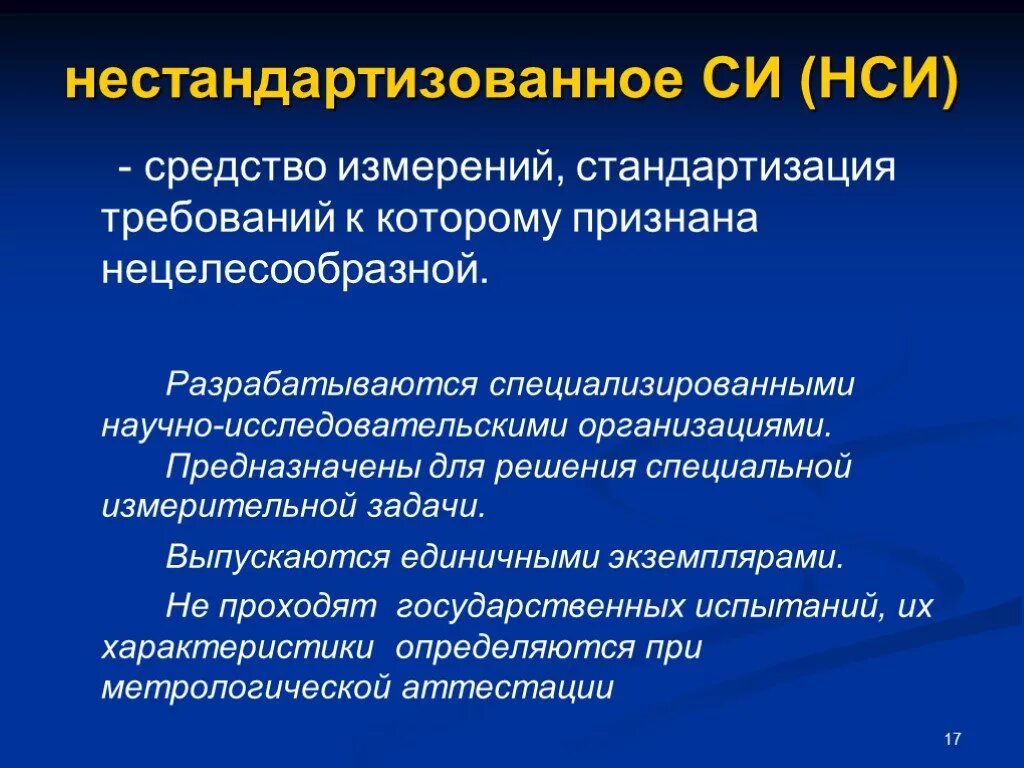 нестандартизованное СИ (НСИ)

- средство измерений, стандартизация требований к которому признана нецелесообразной.

Разрабатываются специализированными научно-исследовательскими организациями.

Предназначены для решения специальной измерительной задачи.

Выпускаются единичными экземплярами.

Не проходят государственных испытаний, их характеристики определяются при метрологической аттестации

17